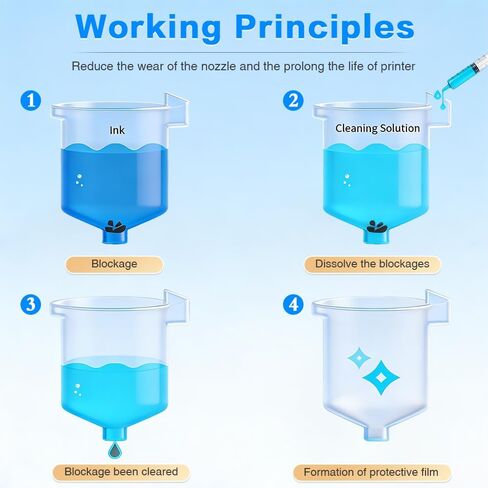 Working Principles

Reduce the wear of the nozzle and the prolong the life of printer

1

Ink

Blockage

2

Cleaning Solution

Dissolve the blockages

3

Blockage been cleared

4

Formation of protective film